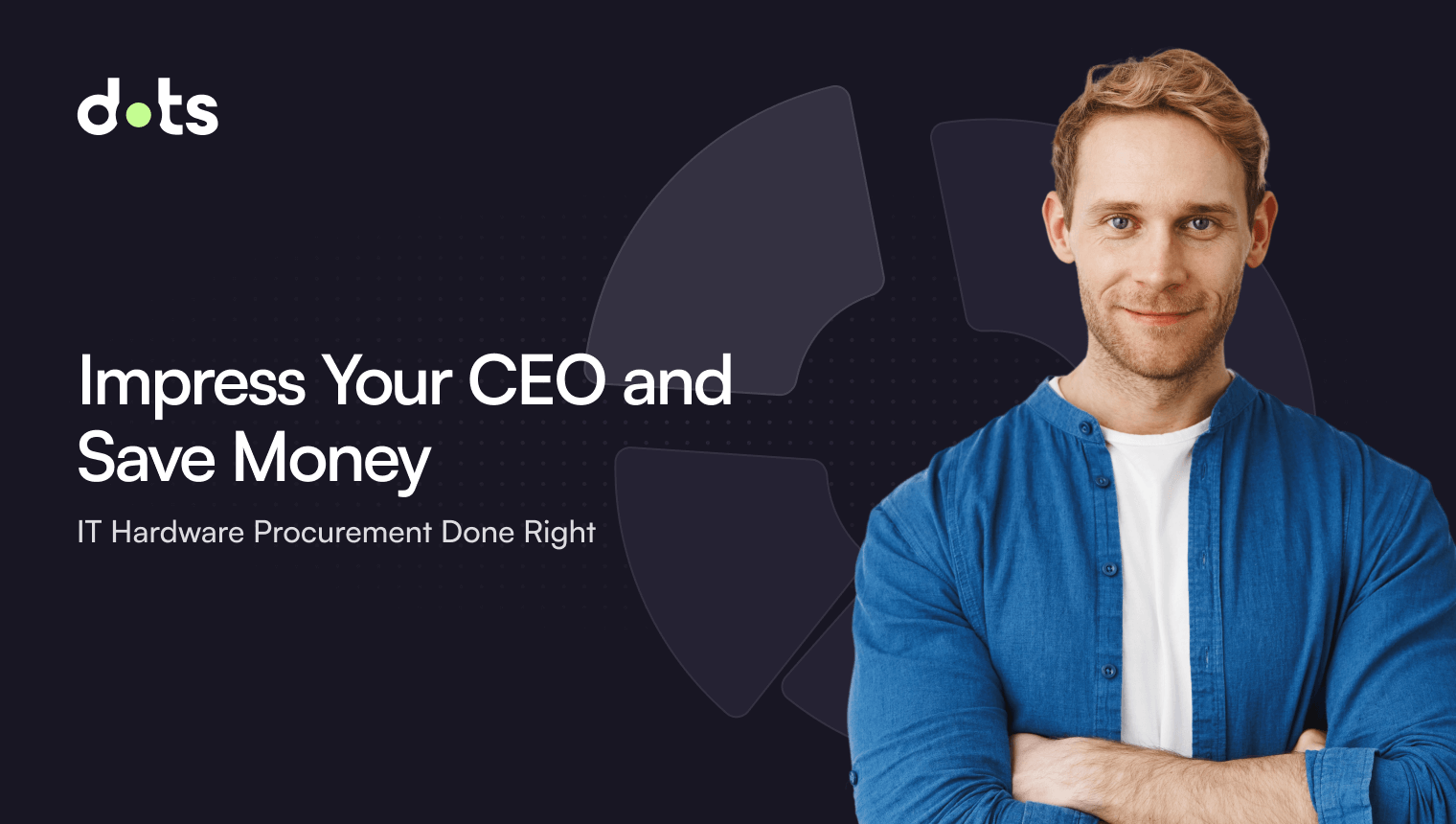 dots

Impress Your CEO and Save Money

IT Hardware Procurement Done Right